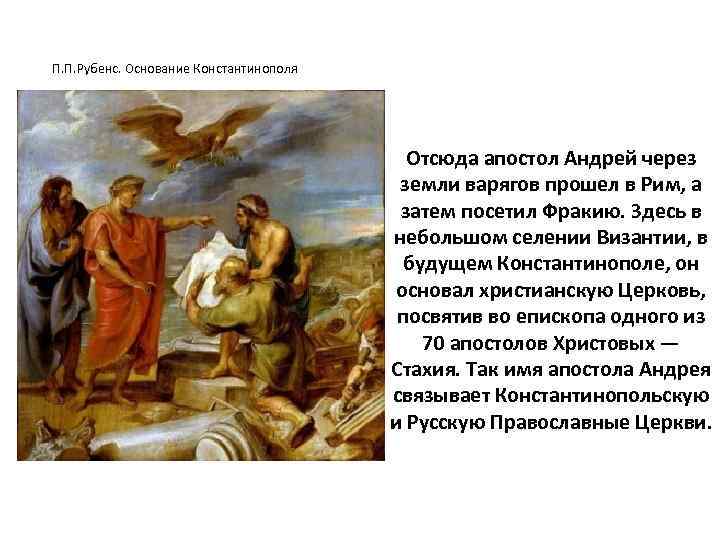 П.П.Рубенс. Основание Константинополя

Отсюда апостол Андрей через земли варягов прошел в Рим, а затем посетил Фракию. Здесь в небольшом селении Византии, в будущем Константинополе, он основал христианскую Церковь, посвятив во епископа одного из 70 апостолов Христовых — Стахия. Так имя апостола Андрея связывает Константинопольскую и Русскую Православные Церкви.